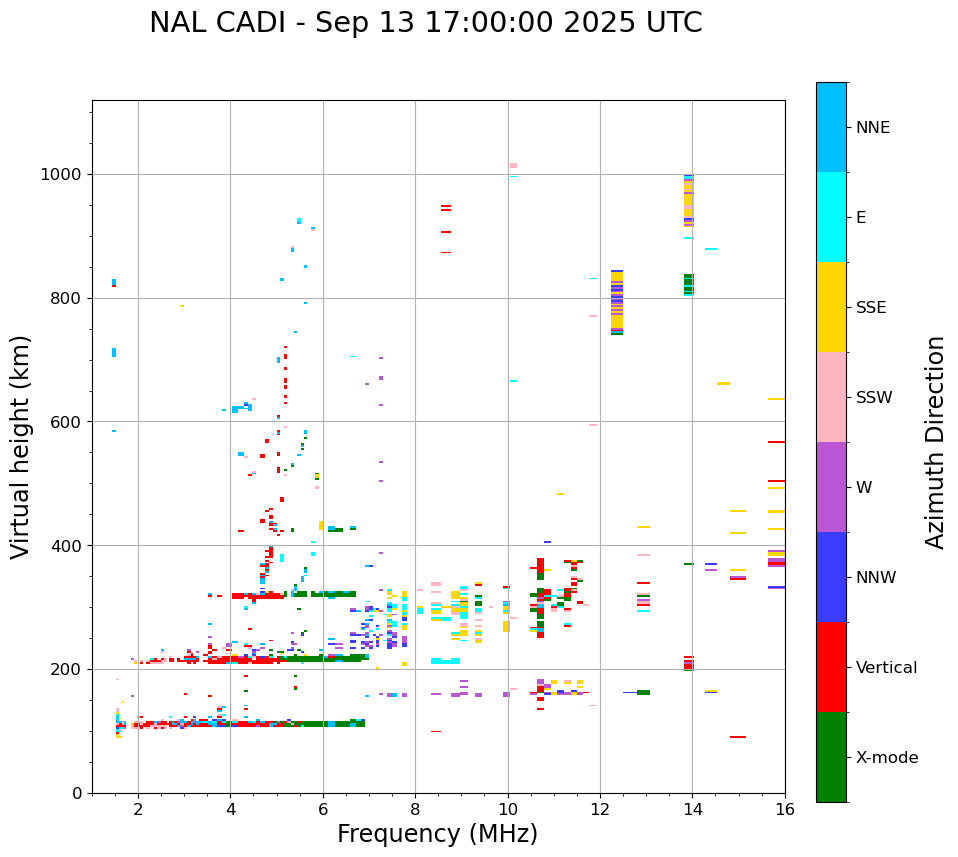 NAL CADI - Sep 13 17:00:00 2025 UTC

Virtual height (km)

1000
800
600
400
200
0

2
4
6
8
10
12
14
16

Frequency (MHz)

NNE
E
SSE
SSW
W
NNW
Vertical
X-mode

Azimuth Direction